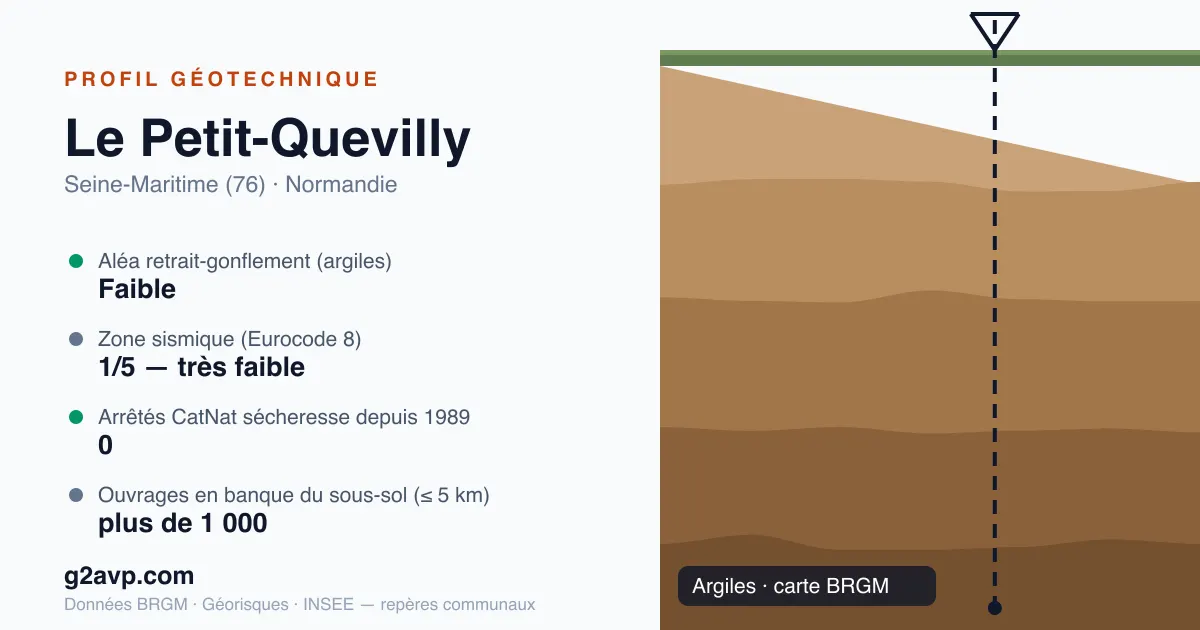 PROFIL GÉOTECHNIQUE

Le Petit-Quevilly

Seine-Maritime (76) · Normandie

Aléa retrait-gonflement (argiles)
Faible

Zone sismique (Eurocode 8)
1/5 — très faible

Arrêtés CatNat sécheresse depuis 1989
0

Ouvrages en banque du sous-sol (≤ 5 km)
plus de 1 000

g2avp.com

Données BRGM · Géorisques · INSEE — repères communaux

Argiles · carte BRGM